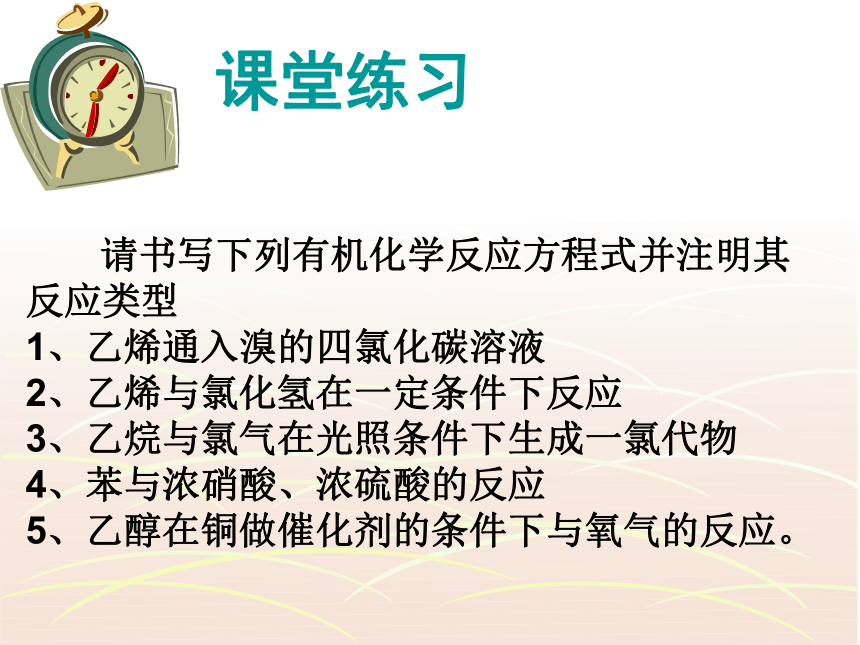 课堂练习

请书写下列有机化学反应方程式并注明其反应类型
1、乙烯通入溴的四氯化碳溶液
2、乙烯与氯化氢在一定条件下反应
3、乙烷与氯气在光照条件下生成一氯代物
4、苯与浓硝酸、浓硫酸的反应
5、乙醇在铜做催化剂的条件下与氧气的反应。